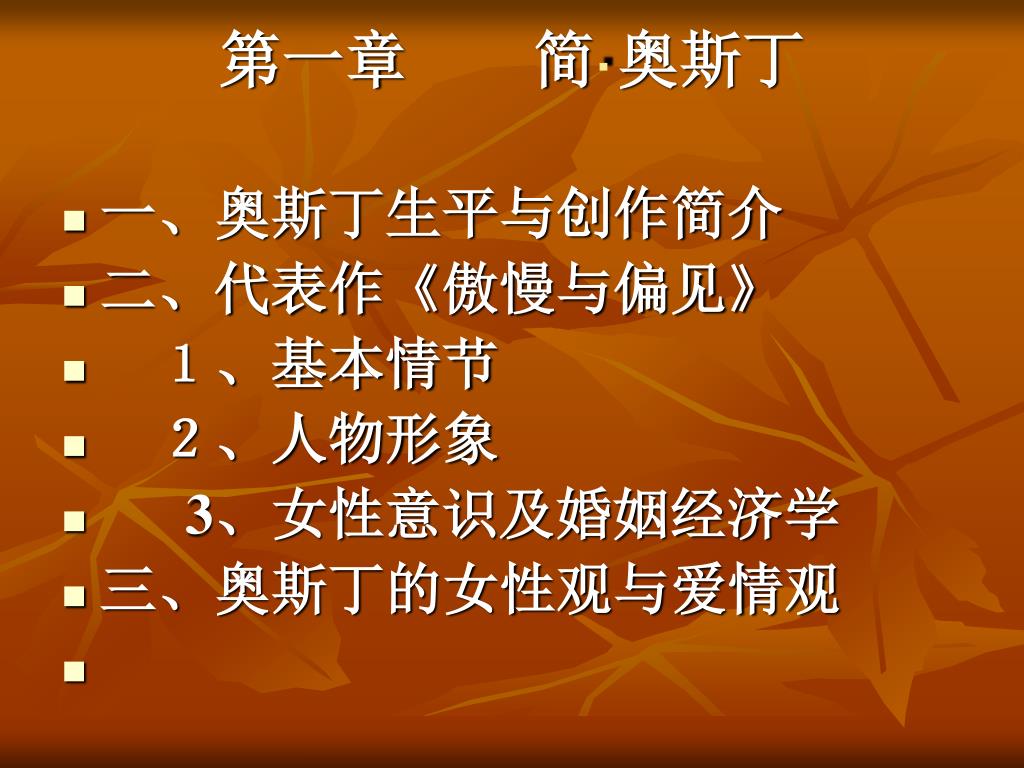 第一章　　简·奥斯丁

一、奥斯丁生平与创作简介
二、代表作《傲慢与偏见》
１、基本情节
２、人物形象
3、女性意识及婚姻经济学
三、奥斯丁的女性观与爱情观